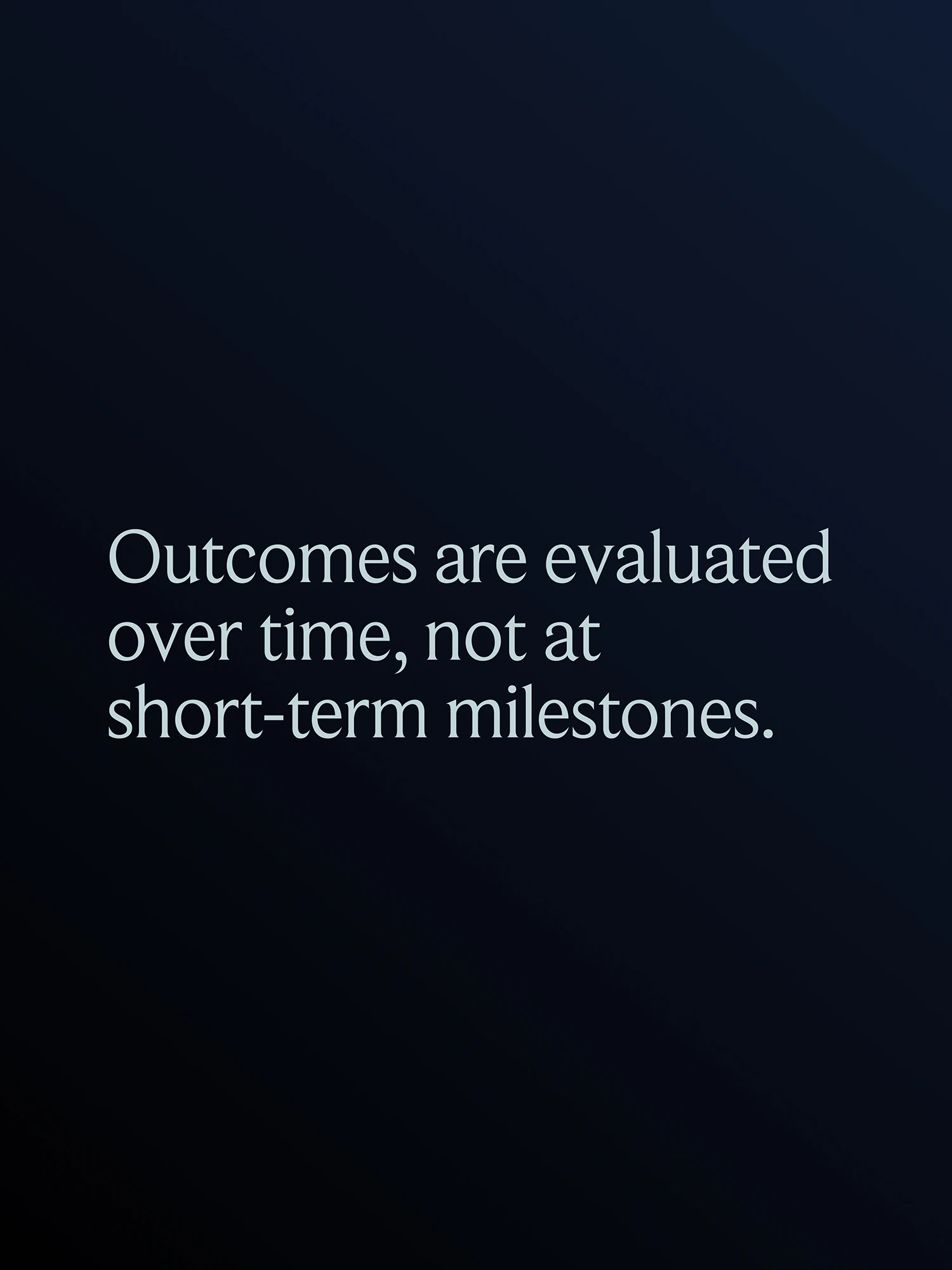 Outcomes are evaluated over time, not at short-term milestones.